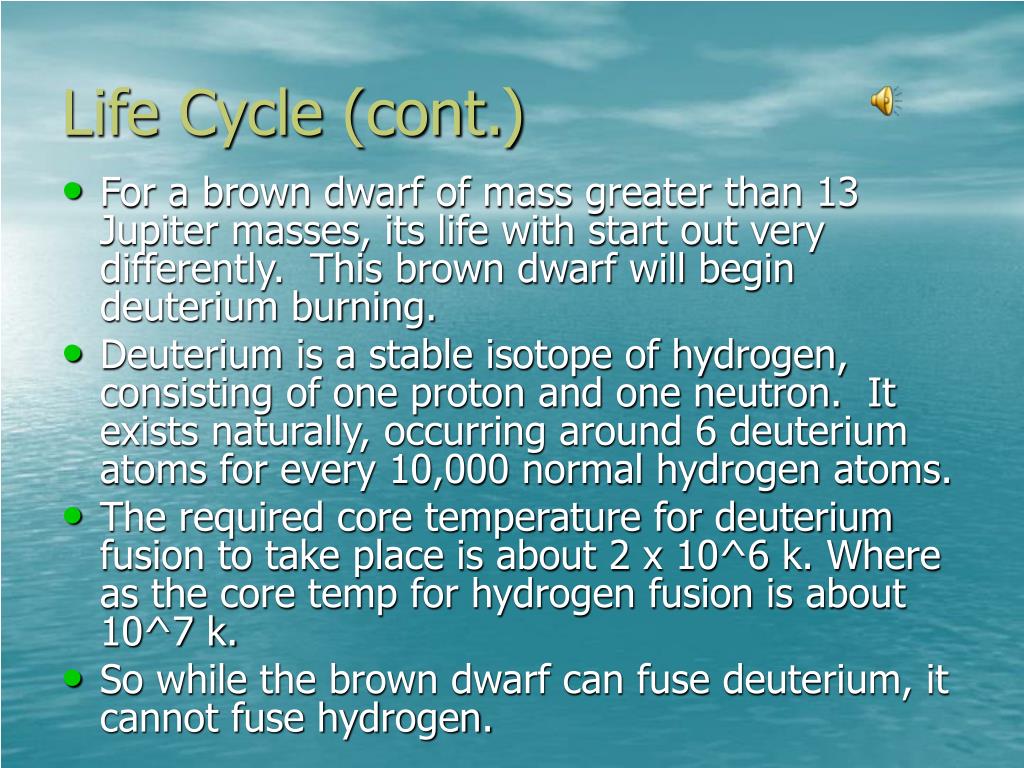 Life Cycle (cont.)

• For a brown dwarf of mass greater than 13 Jupiter masses, its life with start out very differently. This brown dwarf will begin deuterium burning.

• Deuterium is a stable isotope of hydrogen, consisting of one proton and one neutron. It exists naturally, occurring around 6 deuterium atoms for every 10,000 normal hydrogen atoms.

• The required core temperature for deuterium fusion to take place is about 2 x 10^6 k. Where as the core temp for hydrogen fusion is about 10^7 k.

• So while the brown dwarf can fuse deuterium, it cannot fuse hydrogen.